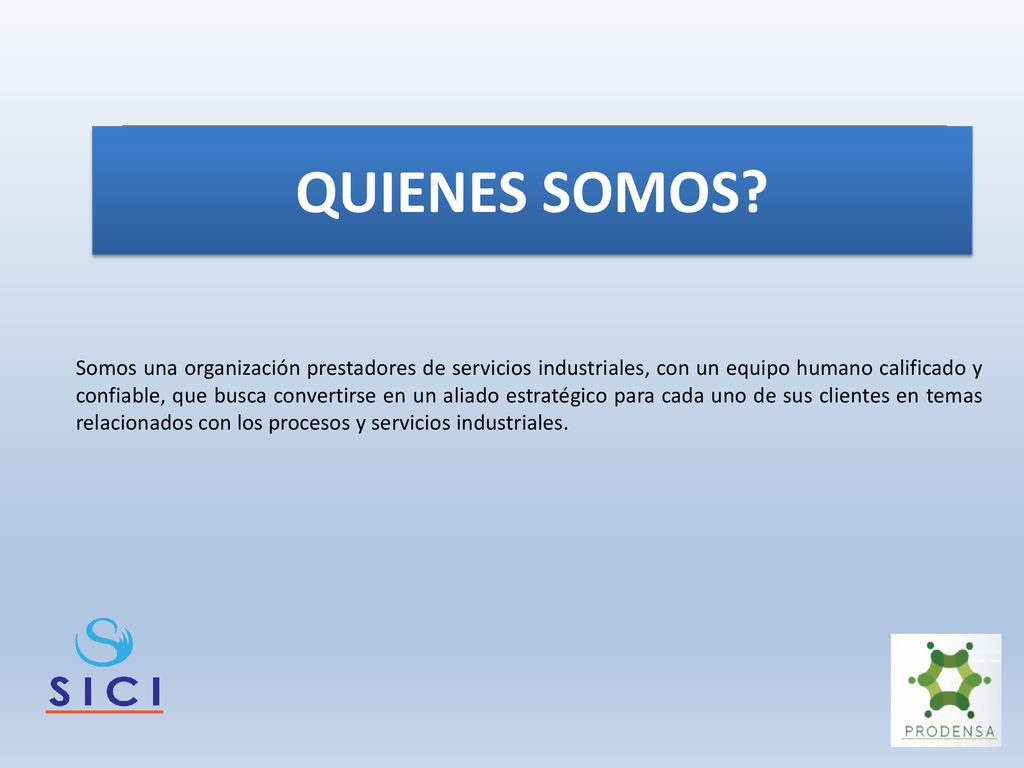 QUIENES SOMOS?

Somos una organización prestadores de servicios industriales, con un equipo humano calificado y confiable, que busca convertirse en un aliado estratégico para cada uno de sus clientes en temas relacionados con los procesos y servicios industriales.

SICI

PRODENSA